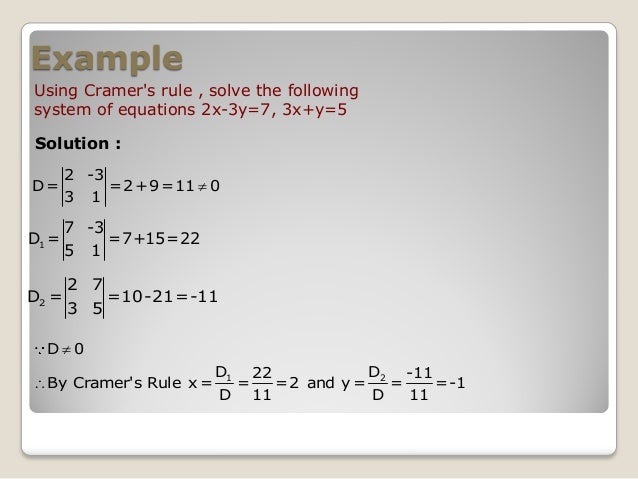 Example

Using Cramer's rule , solve the following system of equations 2x-3y=7, 3x+y=5

Solution :

$D = \begin{vmatrix} 2 & -3 \\ 3 & 1 \end{vmatrix} = 2+9 = 11 \neq 0$

$D_1 = \begin{vmatrix} 7 & -3 \\ 5 & 1 \end{vmatrix} = 7+15 = 22$

$D_2 = \begin{vmatrix} 2 & 7 \\ 3 & 5 \end{vmatrix} = 10-21 = -11$

$\because D \neq 0$

$\therefore$ By Cramer's Rule $x = \frac{D_1}{D} = \frac{22}{11} = 2$ and $y = \frac{D_2}{D} = \frac{-11}{11} = -1$